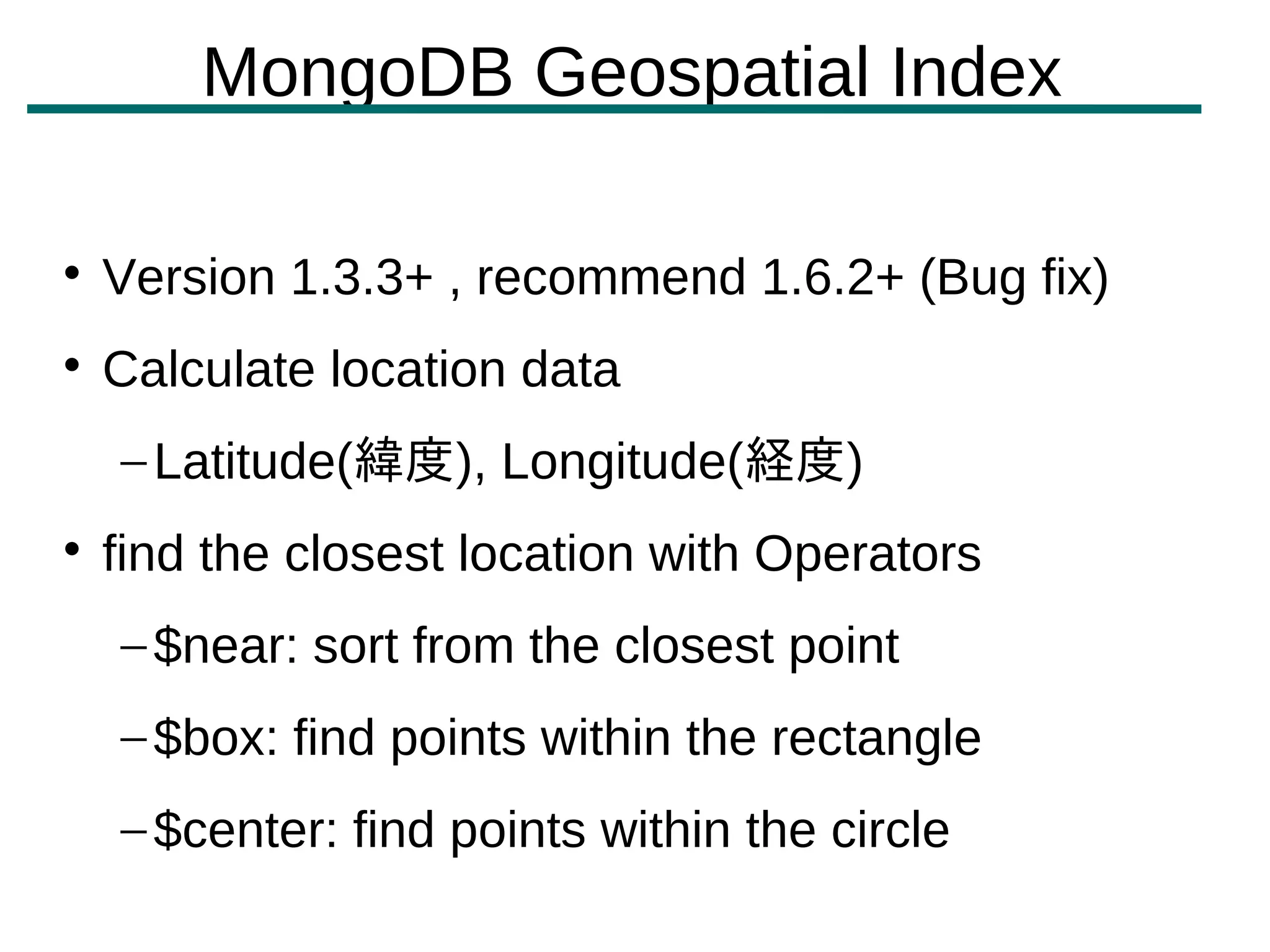 MongoDB Geospatial Index

• Version 1.3.3+ , recommend 1.6.2+ (Bug fix)

• Calculate location data

– Latitude(緯度), Longitude(経度)

• find the closest location with Operators

– \$near: sort from the closest point

– \$box: find points within the rectangle

– \$center: find points within the circle